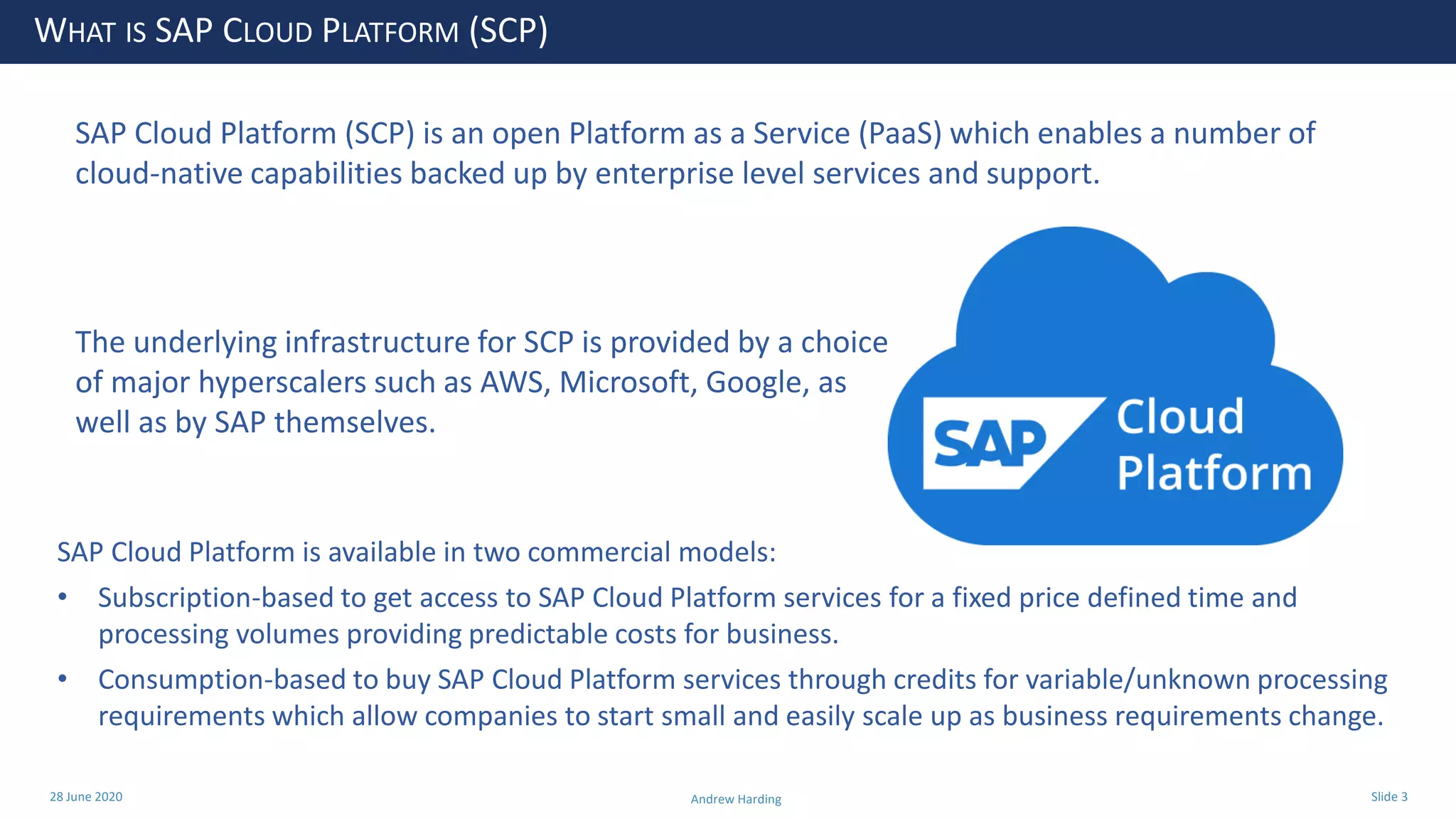 WHAT IS SAP CLOUD PLATFORM (SCP)

SAP Cloud Platform (SCP) is an open Platform as a Service (PaaS) which enables a number of cloud-native capabilities backed up by enterprise level services and support.

The underlying infrastructure for SCP is provided by a choice of major hyperscalers such as AWS, Microsoft, Google, as well as by SAP themselves.

SAP Cloud Platform

SAP Cloud Platform is available in two commercial models:

• Subscription-based to get access to SAP Cloud Platform services for a fixed price defined time and processing volumes providing predictable costs for business.

• Consumption-based to buy SAP Cloud Platform services through credits for variable/unknown processing requirements which allow companies to start small and easily scale up as business requirements change.

28 June 2020

Andrew Harding

Slide 3